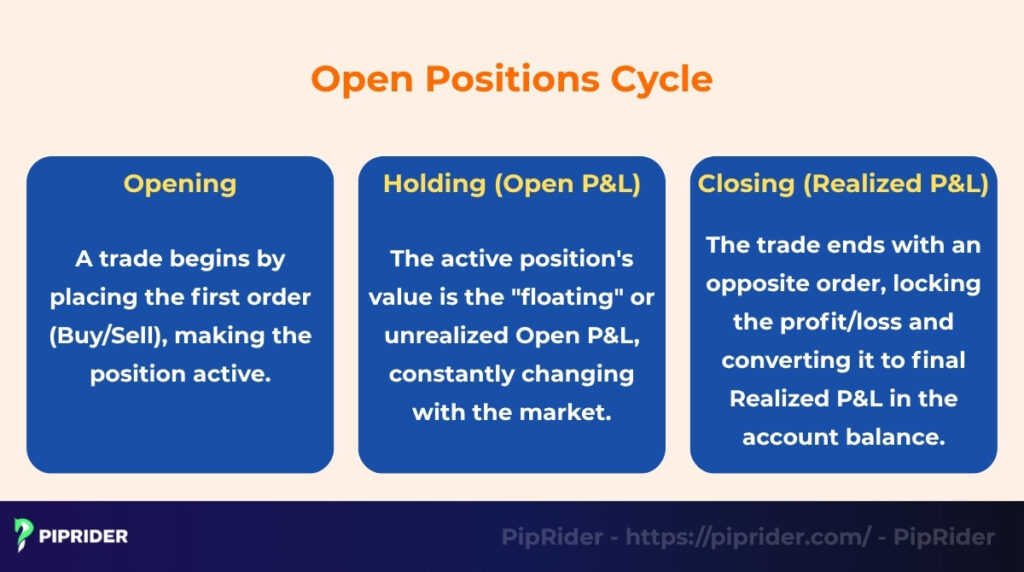 Open Positions Cycle

Opening

A trade begins by placing the first order (Buy/Sell), making the position active.

Holding (Open P&L)

The active position's value is the "floating" or unrealized Open P&L, constantly changing with the market.

Closing (Realized P&L)

The trade ends with an opposite order, locking the profit/loss and converting it to final Realized P&L in the account balance.

PIPRIDER

PipRider - https://piprider.com/ - PipRider